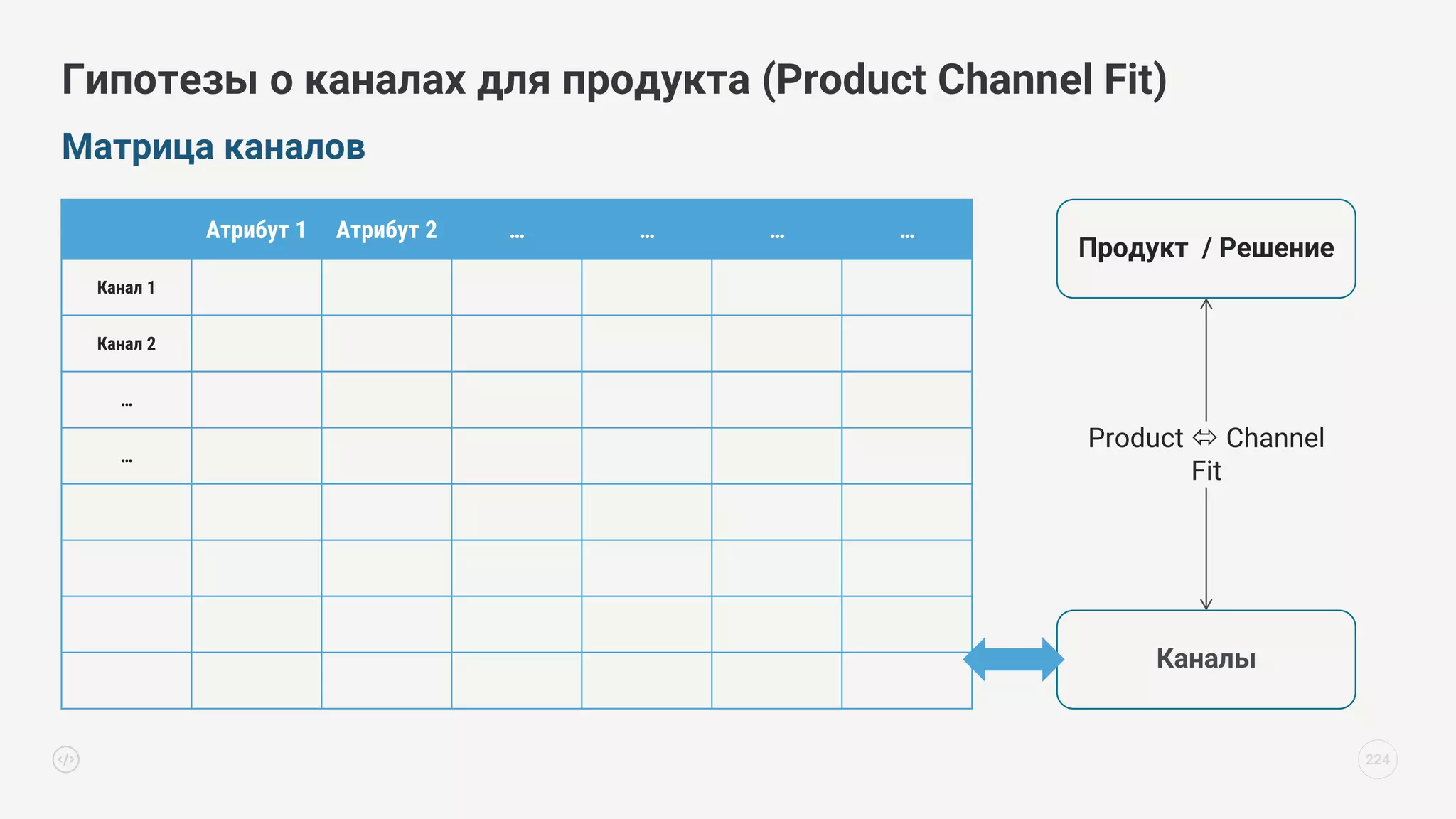 Гипотезы о каналах для продукта (Product Channel Fit)

Матрица каналов

| | Атрибут 1 | Атрибут 2 | ... | ... | ... | ... |
|---|---|---|---|---|---|---|
| Канал 1 | | | | | | |
| Канал 2 | | | | | | |
| ... | | | | | | |
| ... | | | | | | |
| | | | | | | |
| | | | | | | |
| | | | | | | |
| | | | | | | |

Продукт / Решение

Product ⇔ Channel Fit

Каналы

</>

224